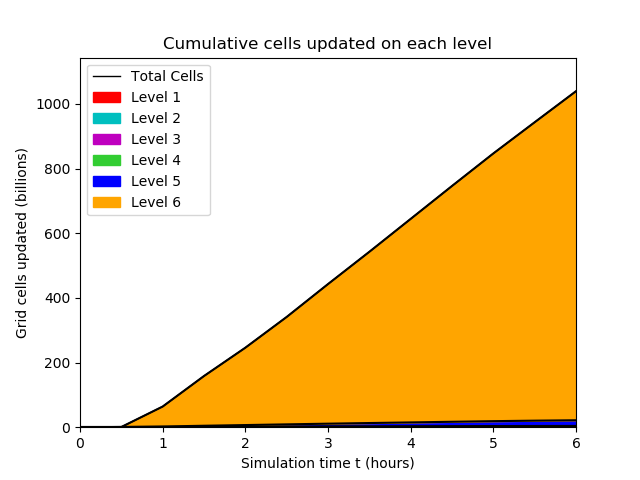 Cumulative cells updated on each level

Total Cells
Level 1
Level 2
Level 3
Level 4
Level 5
Level 6

Grid cells updated (billions)

1000
800
600
400
200
0

0 1 2 3 4 5 6

Simulation time t (hours)